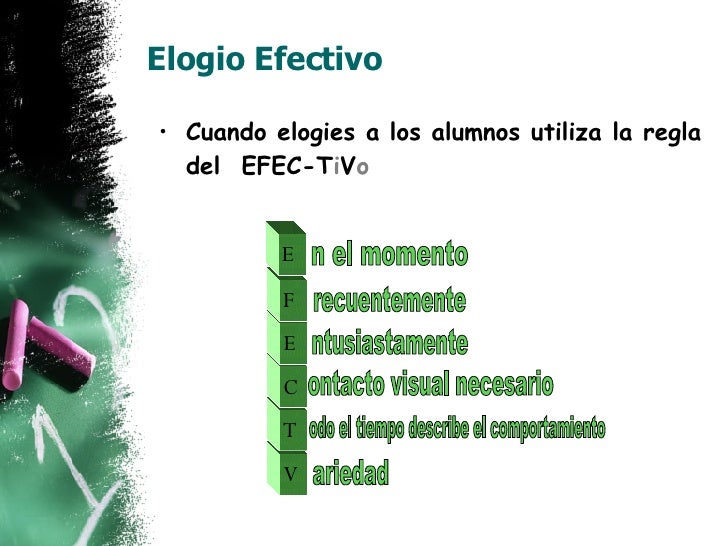 Elogio Efectivo

• Cuando elogies a los alumnos utiliza la regla del EFEC-TiVo

E n el momento
F recuentemente
E ntusiastamente
C ontacto visual necesario
T odo el tiempo describe el comportamiento
V ariedad